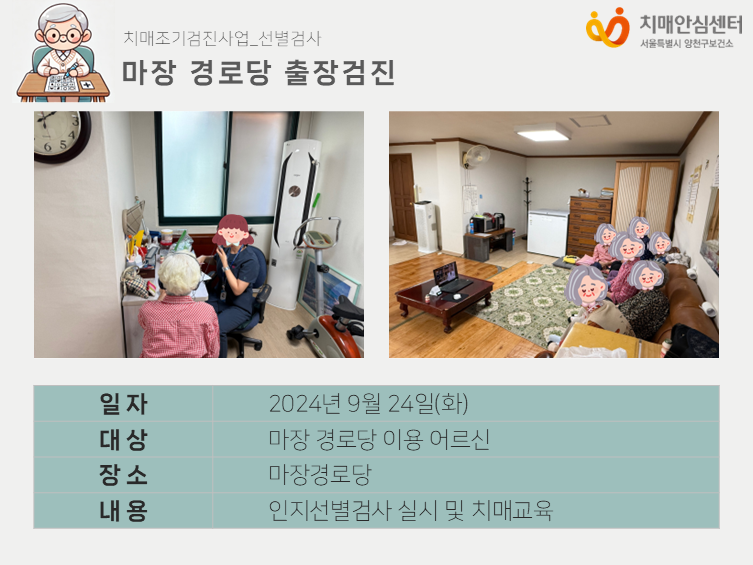 치매조기검진사업_선별검사
마장 경로당 출장검진

치매안심센터
서울특별시 양천구보건소

| 일 자 | 2024년 9월 24일(화) |
|---|---|
| 대 상 | 마장 경로당 이용 어르신 |
| 장 소 | 마장경로당 |
| 내 용 | 인지선별검사 실시 및 치매교육 |